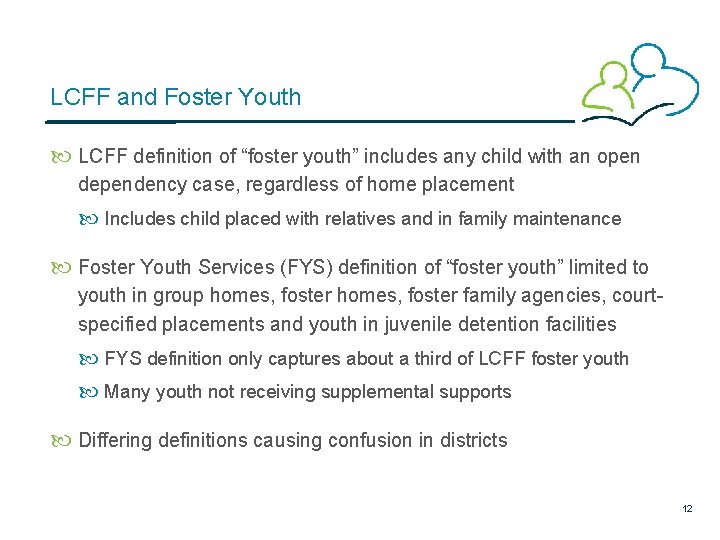 LCFF and Foster Youth

LCFF definition of “foster youth” includes any child with an open dependency case, regardless of home placement

Includes child placed with relatives and in family maintenance

Foster Youth Services (FYS) definition of “foster youth” limited to youth in group homes, foster homes, foster family agencies, court-specified placements and youth in juvenile detention facilities

FYS definition only captures about a third of LCFF foster youth

Many youth not receiving supplemental supports

Differing definitions causing confusion in districts

12